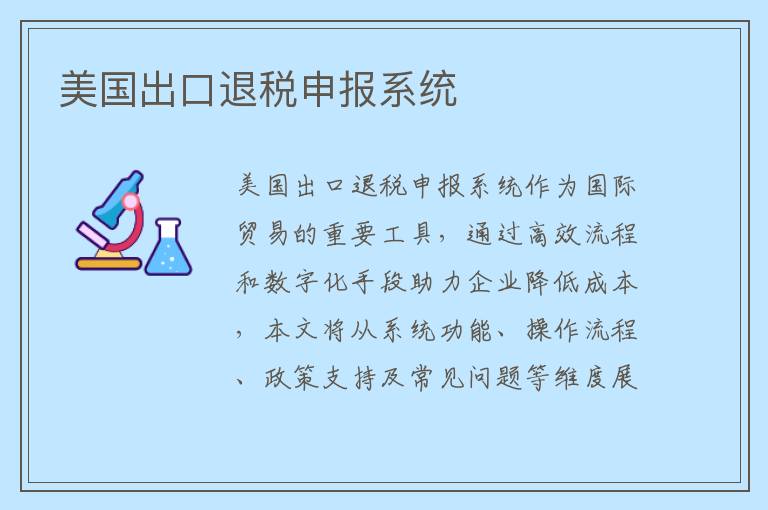 美国出口退税申报系统

美国出口退税申报系统作为国际贸易的重要工具，通过高效流程和数字化手段助力企业降低成本，本文将从系统功能、操作流程、政策支持及常见问题等维度展